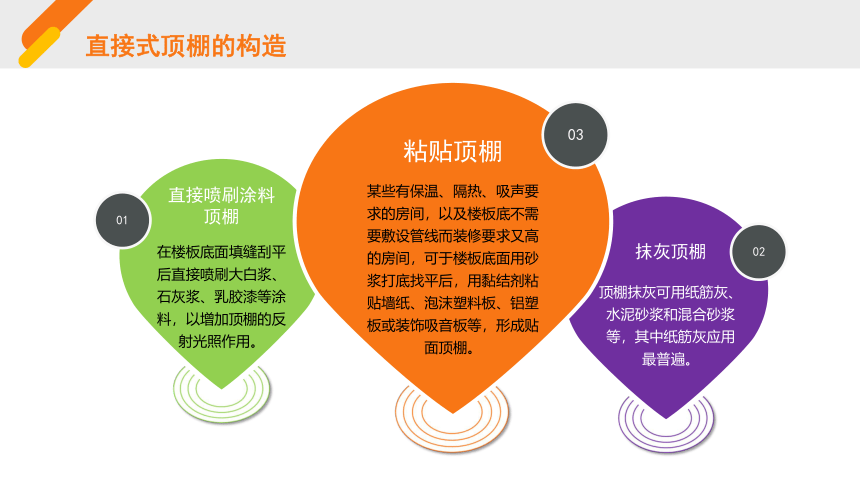 直接式顶棚的构造

01

直接喷刷涂料顶棚

在楼板底面填缝刮平后直接喷刷大白浆、石灰浆、乳胶漆等涂料，以增加顶棚的反射光照作用。

03

粘贴顶棚

某些有保温、隔热、吸声要求的房间，以及楼板底不需要敷设管线而装修要求又高的房间，可于楼板底面用砂浆打底找平后，用黏结剂粘贴墙纸、泡沫塑料板、铝塑板或装饰吸音板等，形成贴面顶棚。

02

抹灰顶棚

顶棚抹灰可用纸筋灰、水泥砂浆和混合砂浆等，其中纸筋灰应用最普遍。